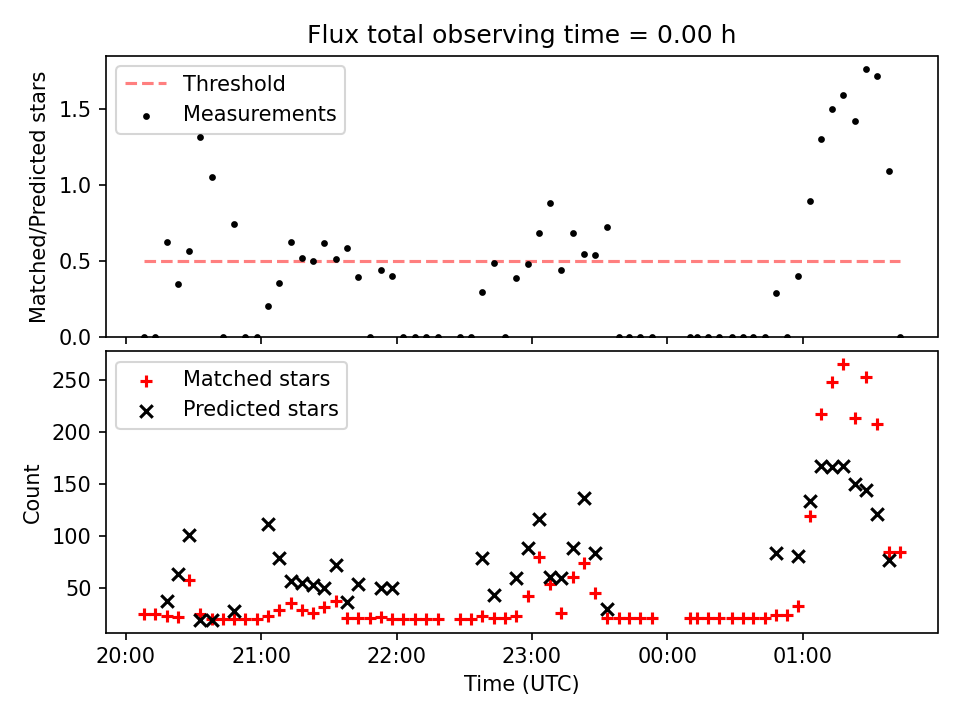 Flux total observing time = 0.00 h

Threshold
Measurements

Matched/Predicted stars

1.5
1.0
0.5
0.0

Matched stars
Predicted stars

Count

250
200
150
100
50

20:00
21:00
22:00
23:00
00:00
01:00

Time (UTC)